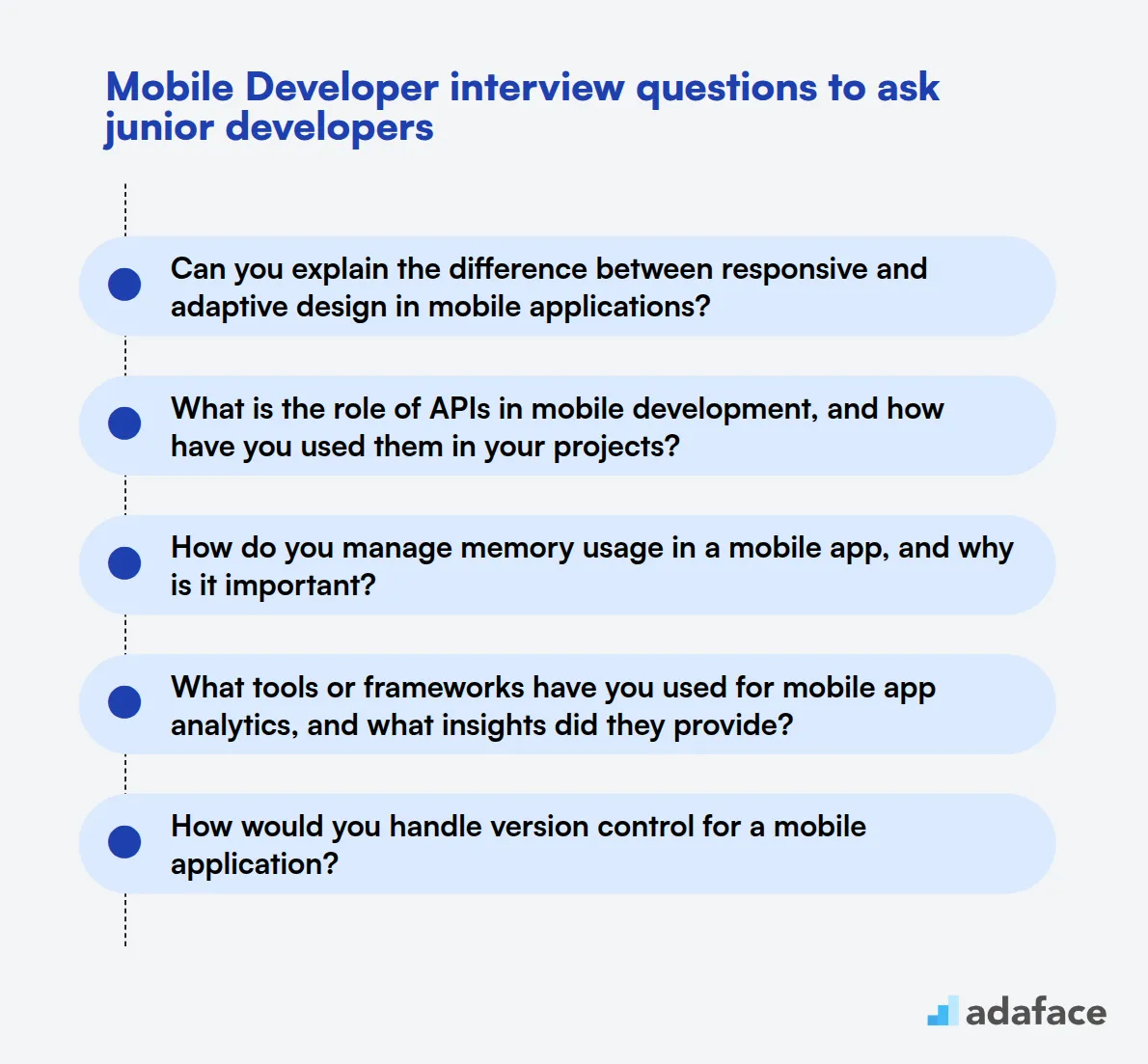 Mobile Developer interview questions to ask junior developers

Can you explain the difference between responsive and adaptive design in mobile applications?

What is the role of APIs in mobile development, and how have you used them in your projects?

How do you manage memory usage in a mobile app, and why is it important?

What tools or frameworks have you used for mobile app analytics, and what insights did they provide?

How would you handle version control for a mobile application?

adaface